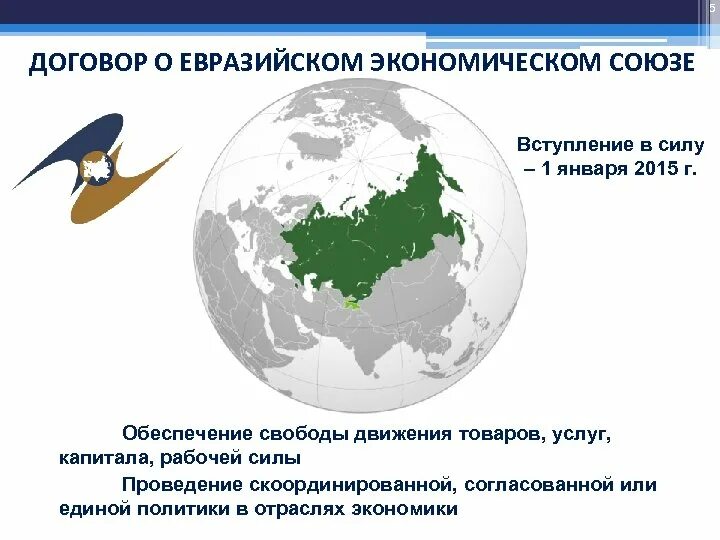 5

ДОГОВОР О ЕВРАЗИЙСКОМ ЭКОНОМИЧЕСКОМ СОЮЗЕ

Вступление в силу – 1 января 2015 г.

Обеспечение свободы движения товаров, услуг, капитала, рабочей силы

Проведение скоординированной, согласованной или единой политики в отраслях экономики